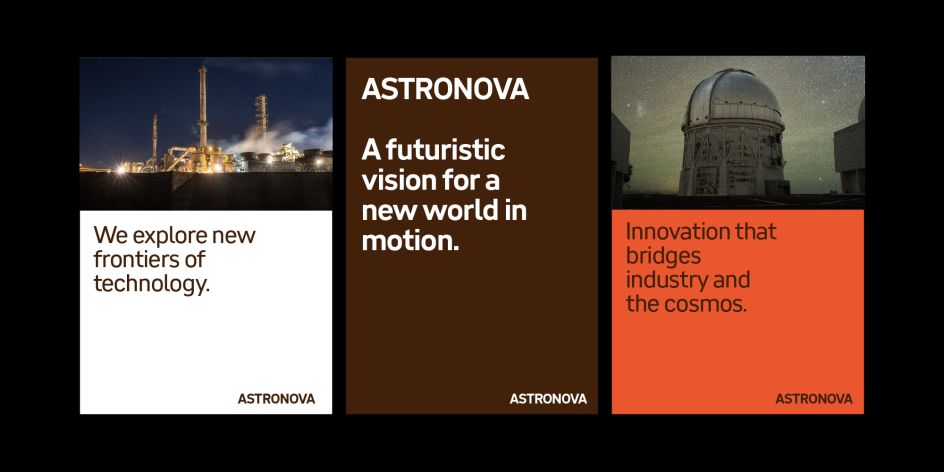 We explore new frontiers of technology.

ASTRONOVA

ASTRONOVA

A futuristic vision for a new world in motion.

ASTRONOVA

Innovation that bridges industry and the cosmos.

ASTRONOVA